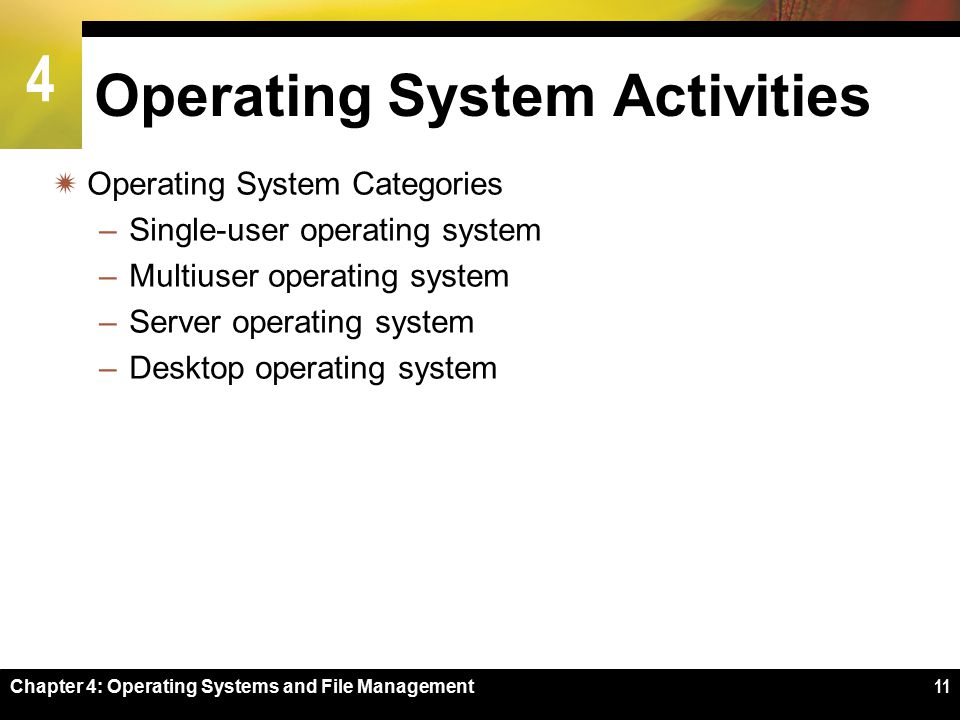 4

Operating System Activities

Operating System Categories
– Single-user operating system
– Multiuser operating system
– Server operating system
– Desktop operating system

Chapter 4: Operating Systems and File Management

11